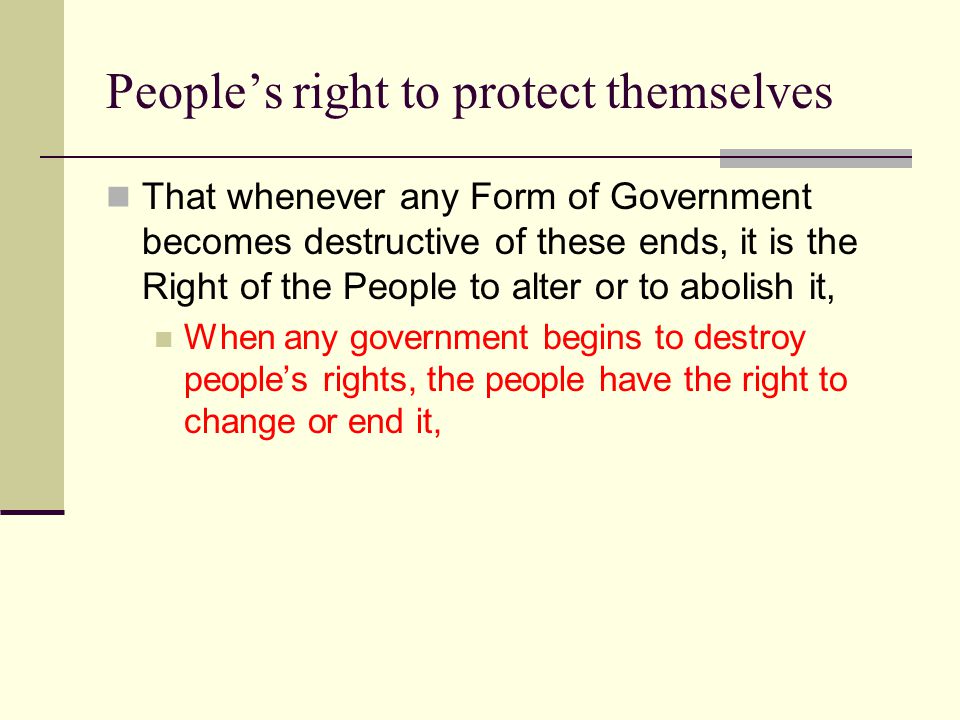 People’s right to protect themselves

That whenever any Form of Government becomes destructive of these ends, it is the Right of the People to alter or to abolish it,

When any government begins to destroy people’s rights, the people have the right to change or end it,